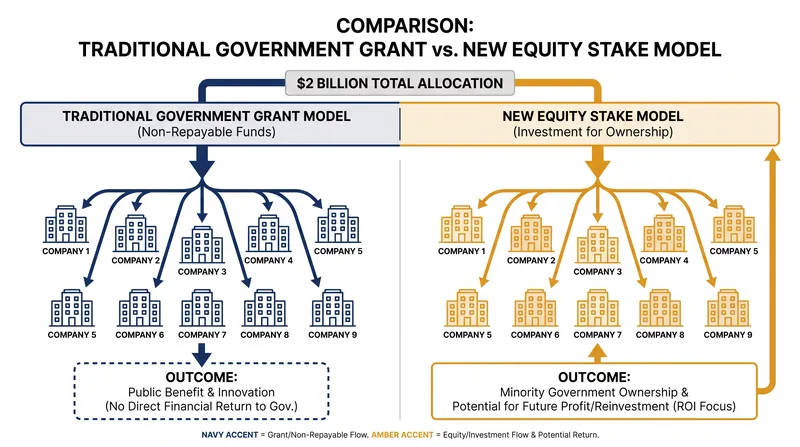 COMPARISON:
TRADITIONAL GOVERNMENT GRANT vs. NEW EQUITY STAKE MODEL

$2 BILLION TOTAL ALLOCATION

TRADITIONAL GOVERNMENT GRANT MODEL
(Non-Repayable Funds)

COMPANY 1
COMPANY 2
COMPANY 3
COMPANY 4
COMPANY 5
COMPANY 5
COMPANY 6
COMPANY 7
COMPANY 8
COMPANY 9

OUTCOME:
Public Benefit & Innovation
(No Direct Financial Return to Gov.)

NEW EQUITY STAKE MODEL
(Investment for Ownership)

COMPANY 1
COMPANY 2
COMPANY 3
COMPANY 4
COMPANY 5
COMPANY 5
COMPANY 6
COMPANY 7
COMPANY 8
COMPANY 9

OUTCOME:
Minority Government Ownership &
Potential for Future Profit/Reinvestment (ROI Focus)

NAVY ACCENT = Grant/Non-Repayable Flow. AMBER ACCENT = Equity/Investment Flow & Potential Return.